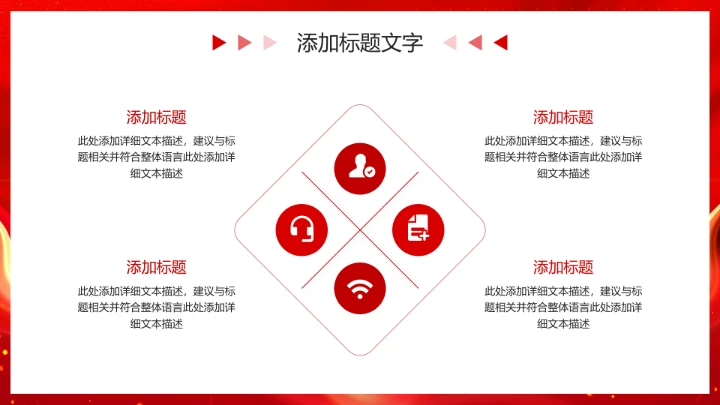 添加标题文字

添加标题

此处添加详细文本描述，建议与标题相关并符合整体语言此处添加详细文本描述

添加标题

此处添加详细文本描述，建议与标题相关并符合整体语言此处添加详细文本描述

添加标题

此处添加详细文本描述，建议与标题相关并符合整体语言此处添加详细文本描述

添加标题

此处添加详细文本描述，建议与标题相关并符合整体语言此处添加详细文本描述